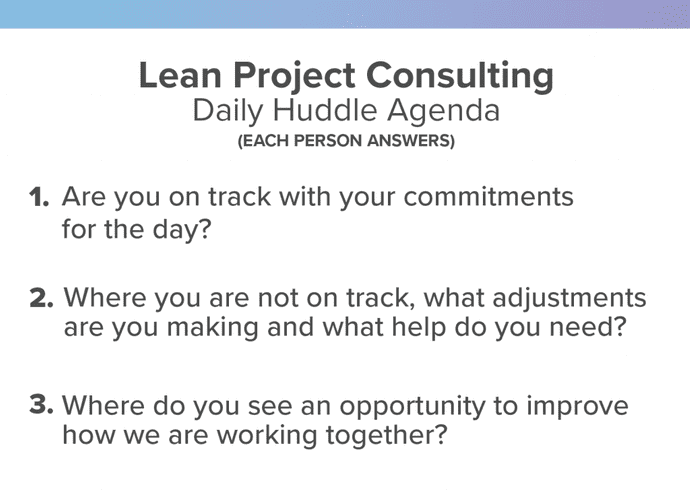 Lean Project Consulting
Daily Huddle Agenda
(EACH PERSON ANSWERS)

1. Are you on track with your commitments for the day?

2. Where you are not on track, what adjustments are you making and what help do you need?

3. Where do you see an opportunity to improve how we are working together?